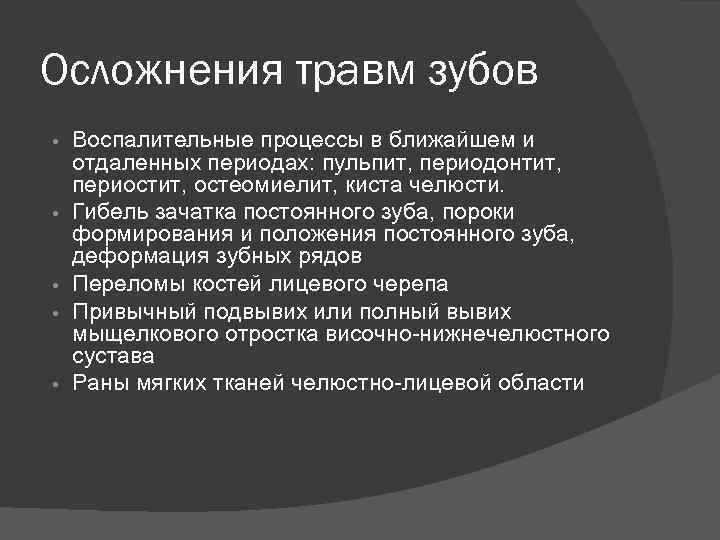 Осложнения травм зубов

• Воспалительные процессы в ближайшем и отдаленных периодах: пульпит, периодонтит, периостит, остеомиелит, киста челюсти.
• Гибель зачатка постоянного зуба, пороки формирования и положения постоянного зуба, деформация зубных рядов
• Переломы костей лицевого черепа
• Привычный подвывих или полный вывих мыщелкового отростка височно-нижнечелюстного сустава
• Раны мягких тканей челюстно-лицевой области